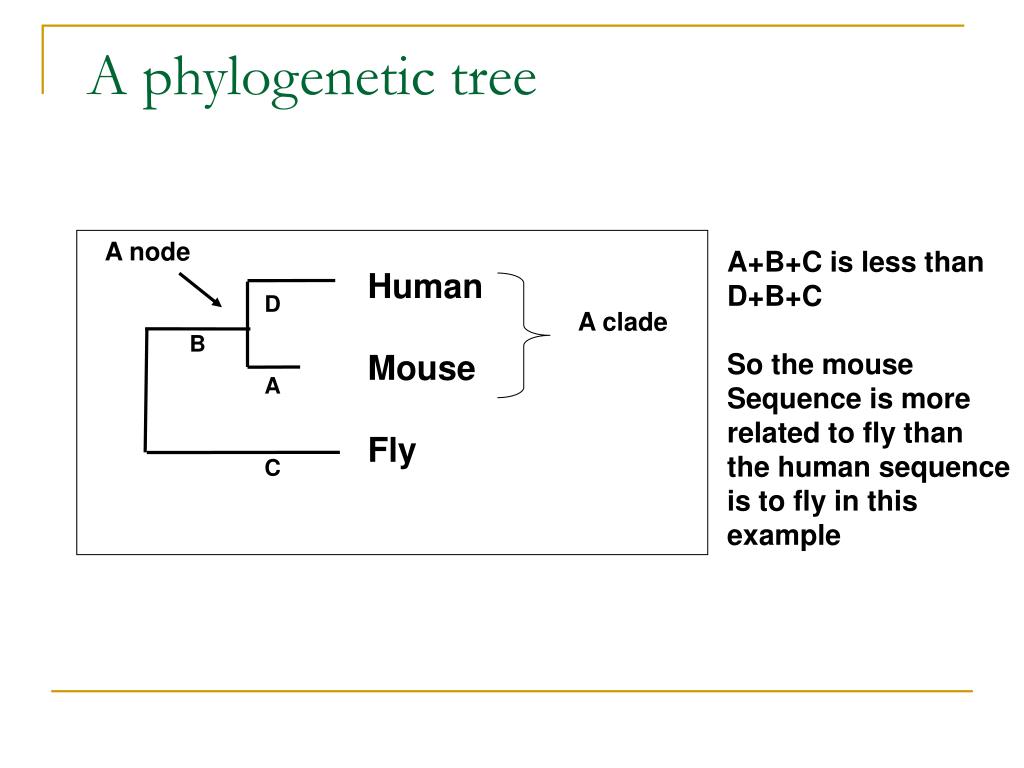 A phylogenetic tree

A node

D

B

A

C

Human

Mouse

Fly

A clade

A+B+C is less than D+B+C

So the mouse Sequence is more related to fly than the human sequence is to fly in this example